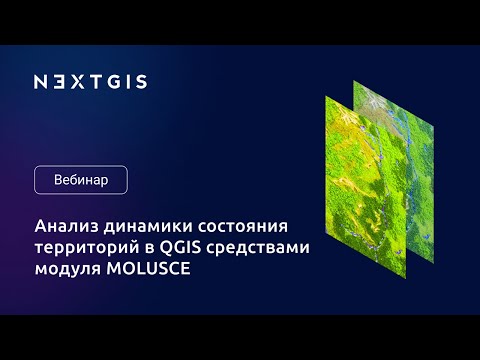 NEXTGIS

Вебинар

Анализ динамики состояния территорий в QGIS средствами модуля MOLUSCE